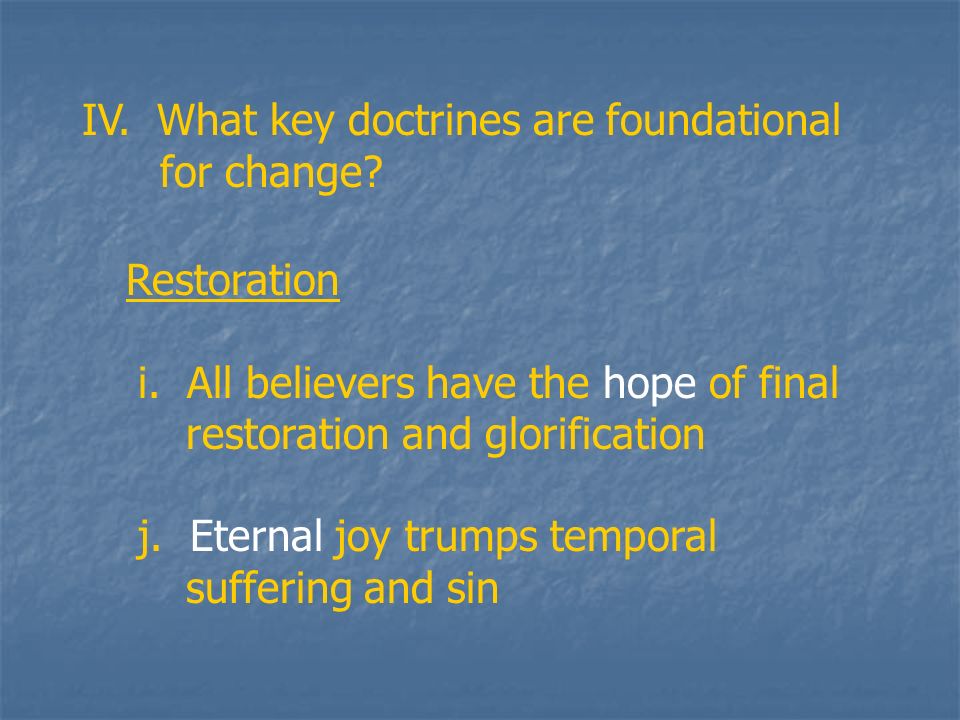 IV. What key doctrines are foundational for change?

Restoration

i. All believers have the hope of final restoration and glorification

j. Eternal joy trumps temporal suffering and sin